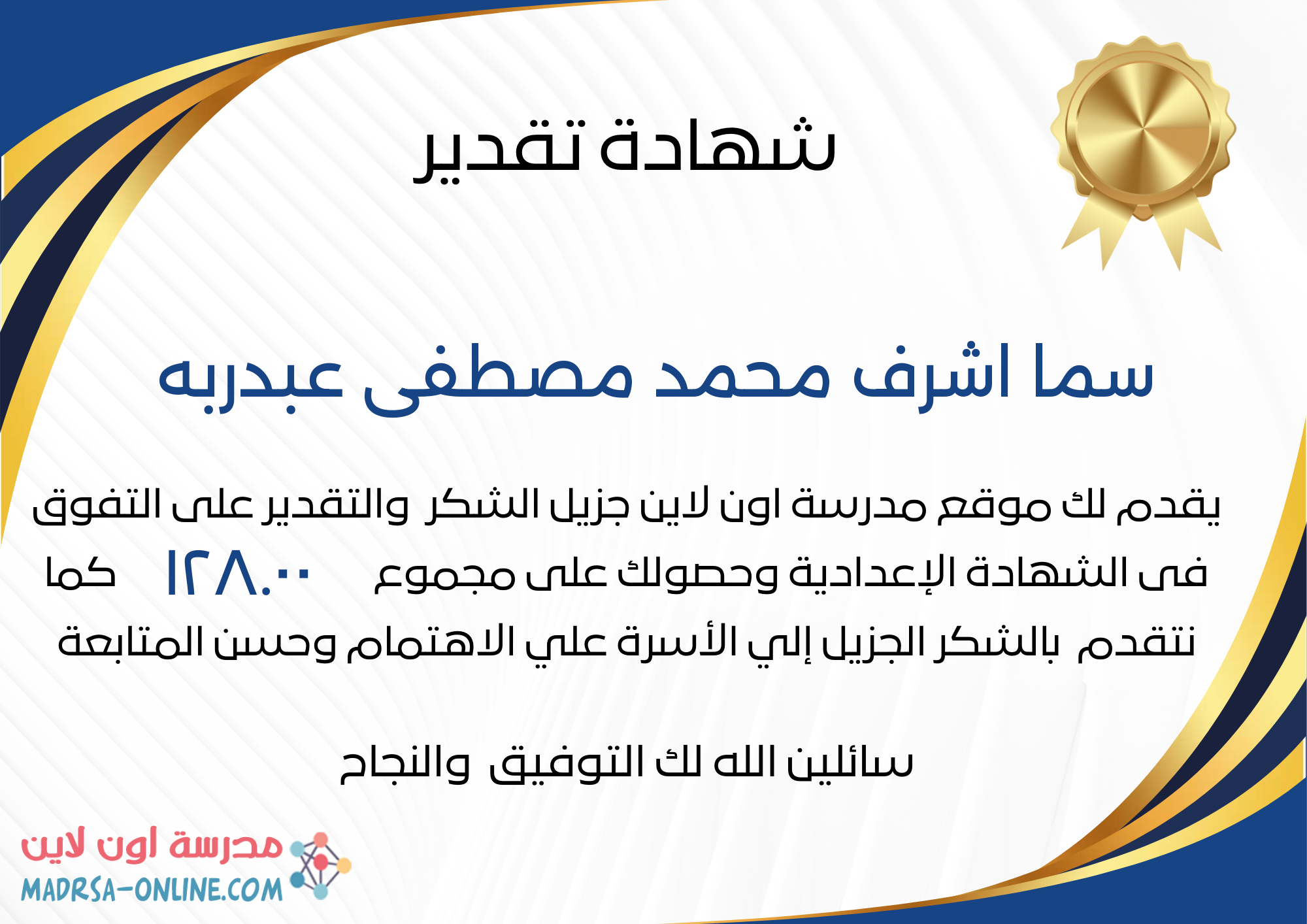 شهادة تقدير

سما اشرف محمد مصطفى عبدربه

يقدم لك موقع مدرسة اون لاين جزيل الشكر والتقدير على التفوق فى الشهادة الإعدادية وحصولك على مجموع ١٢٨.٠٠ كما نتقدم بالشكر الجزيل إلي الأسرة علي الاهتمام وحسن المتابعة

سائلين الله لك التوفيق والنجاح

مدرسة اون لاين
MADRSA-ONLINE.COM